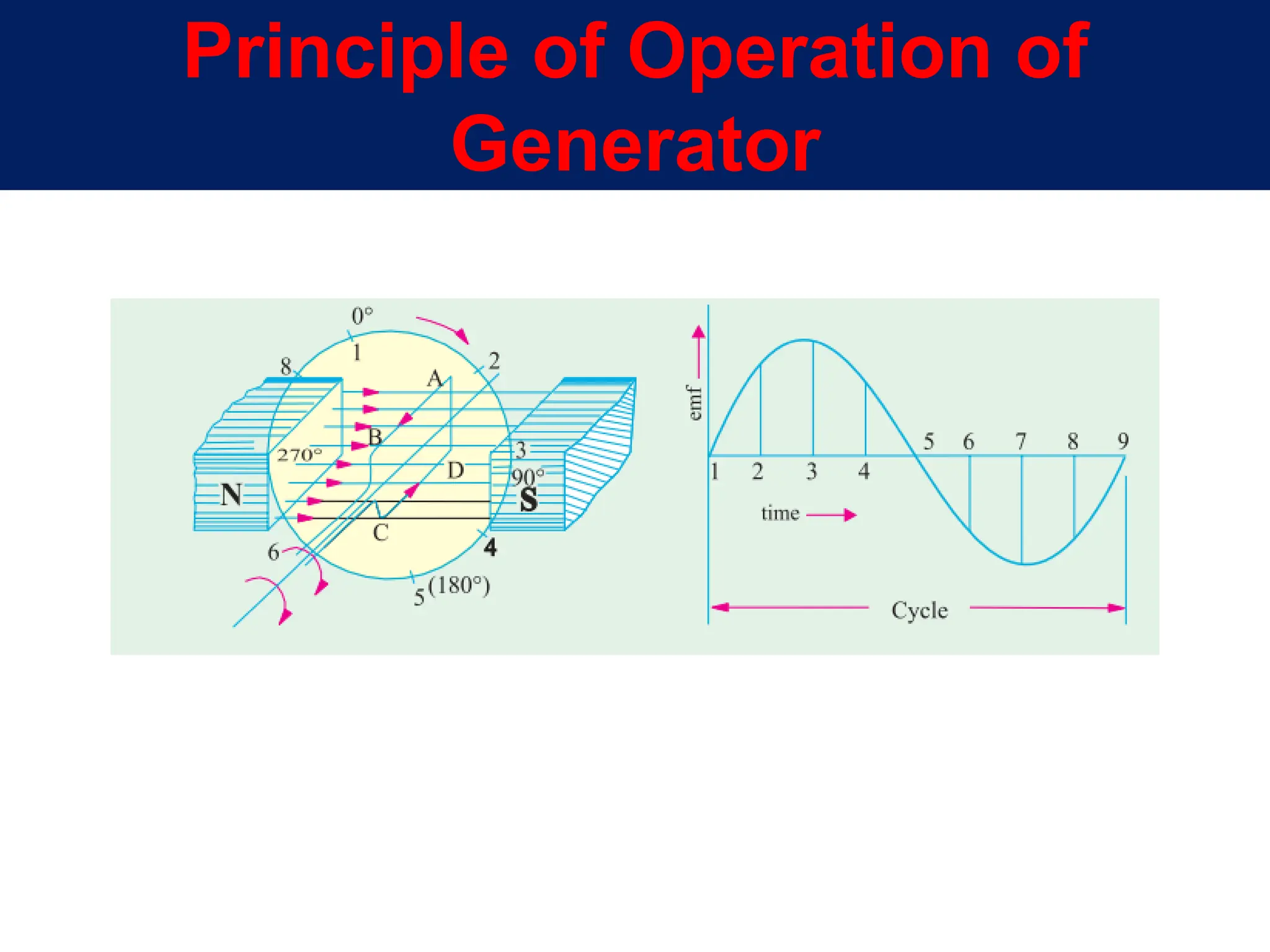 Principle of Operation of Generator

0°
1
2
8
A
B
270°
3
D
90°
N
S
C
6
4
5 (180°)

emf
5 6 7 8 9
1 2 3 4
time
Cycle